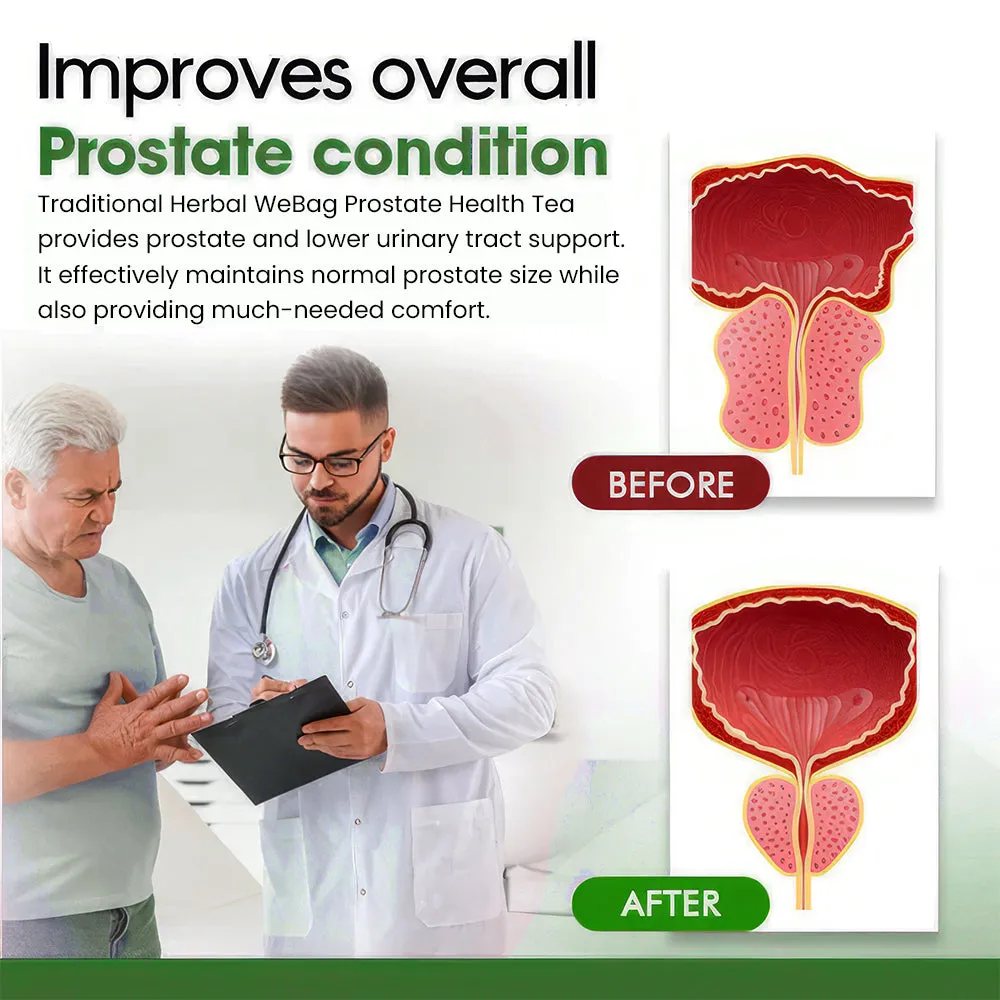 Improves overall
Prostate condition

Traditional Herbal WeBag Prostate Health Tea provides prostate and lower urinary tract support. It effectively maintains normal prostate size while also providing much-needed comfort.

BEFORE

AFTER